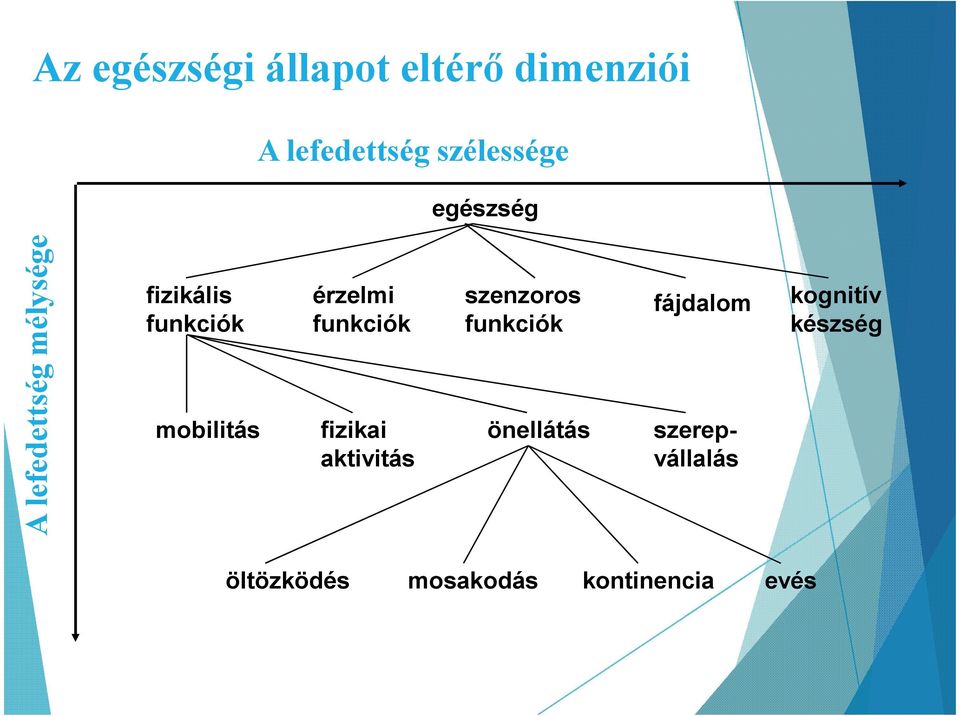 Az egészségi állapot eltérő dimenziói

A lefedettség szélessége

A lefedettség mélysége

egészség

fizikális funkciók

érzelmi funkciók

szenzoros funkciók

fájdalom

kognitív készség

mobilitás

fizikai aktivitás

önellátás

szerepvállalás

öltözködés

mosakodás

kontinencia

evés